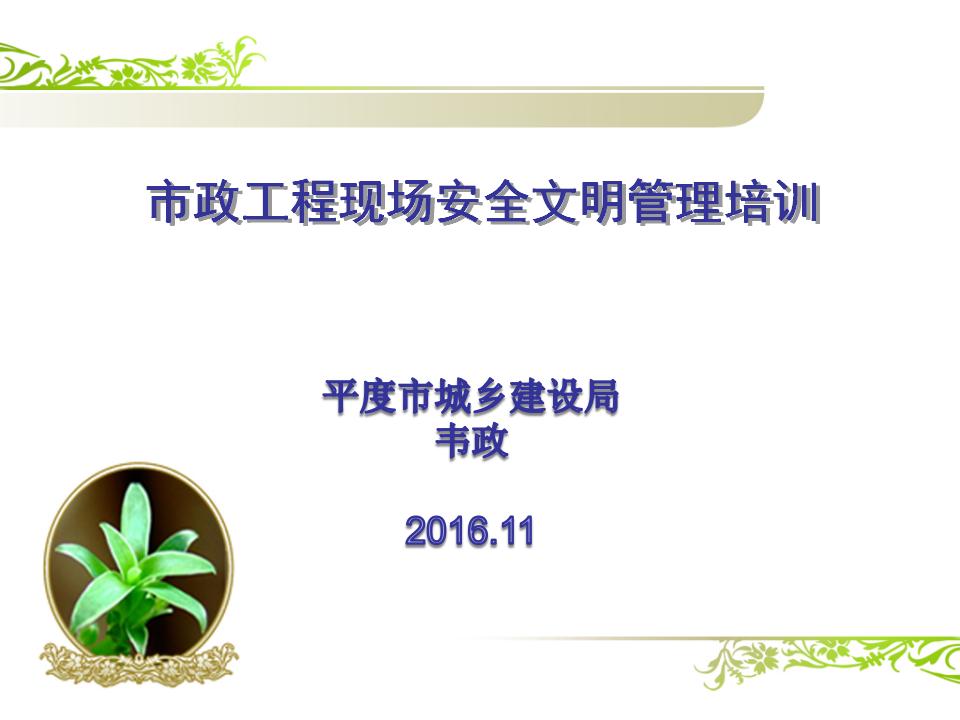 市政工程现场安全文明管理培训

平度市城乡建设局
韦政

2016.11